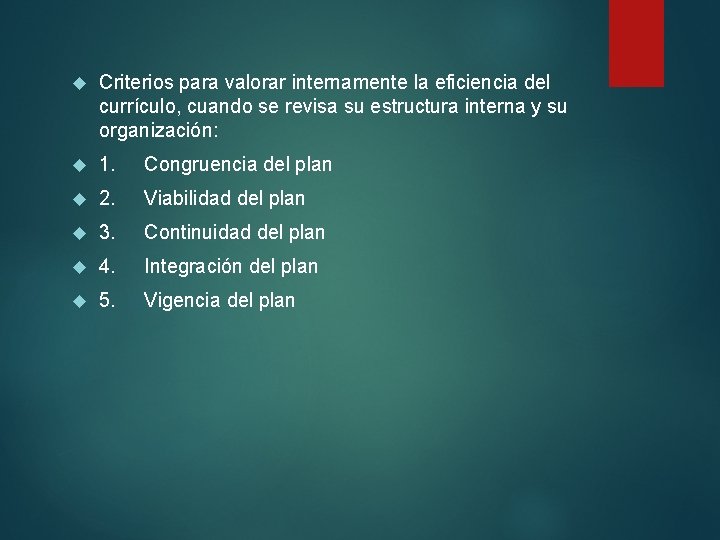 Criterios para valorar internamente la eficiencia del currículo, cuando se revisa su estructura interna y su organización:

1. Congruencia del plan

2. Viabilidad del plan

3. Continuidad del plan

4. Integración del plan

5. Vigencia del plan